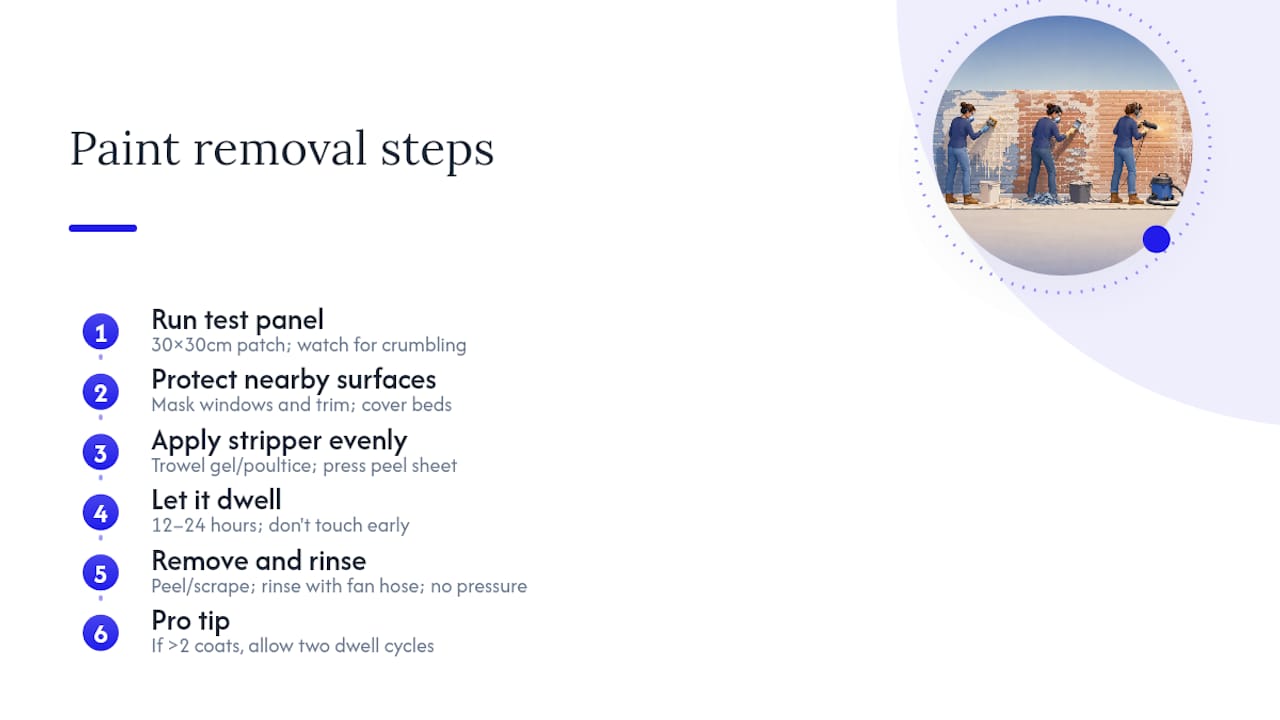 Paint removal steps

1
Run test panel
30×30cm patch; watch for crumbling

2
Protect nearby surfaces
Mask windows and trim; cover beds

3
Apply stripper evenly
Trowel gel/poultice; press peel sheet

4
Let it dwell
12–24 hours; don't touch early

5
Remove and rinse
Peel/scrape; rinse with fan hose; no pressure

6
Pro tip
If >2 coats, allow two dwell cycles